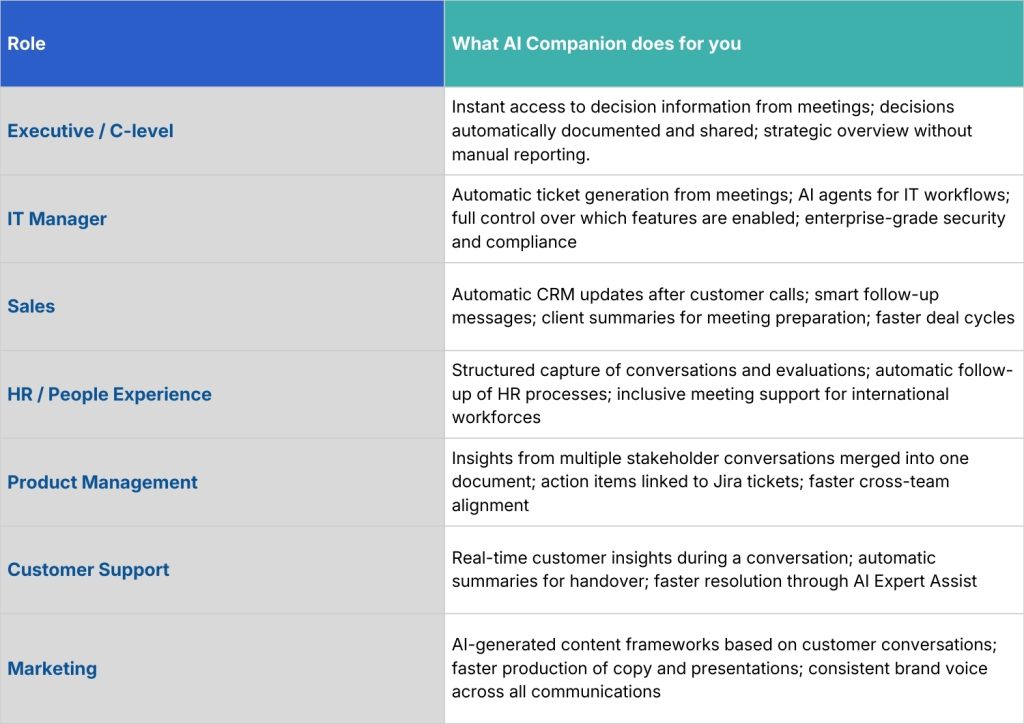 | Role | What AI Companion does for you |
|---|---|
| Executive / C-level | Instant access to decision information from meetings; decisions automatically documented and shared; strategic overview without manual reporting. |
| IT Manager | Automatic ticket generation from meetings; AI agents for IT workflows; full control over which features are enabled; enterprise-grade security and compliance |
| Sales | Automatic CRM updates after customer calls; smart follow-up messages; client summaries for meeting preparation; faster deal cycles |
| HR / People Experience | Structured capture of conversations and evaluations; automatic follow-up of HR processes; inclusive meeting support for international workforces |
| Product Management | Insights from multiple stakeholder conversations merged into one document; action items linked to Jira tickets; faster cross-team alignment |
| Customer Support | Real-time customer insights during a conversation; automatic summaries for handover; faster resolution through AI Expert Assist |
| Marketing | AI-generated content frameworks based on customer conversations; faster production of copy and presentations; consistent brand voice across all communications |